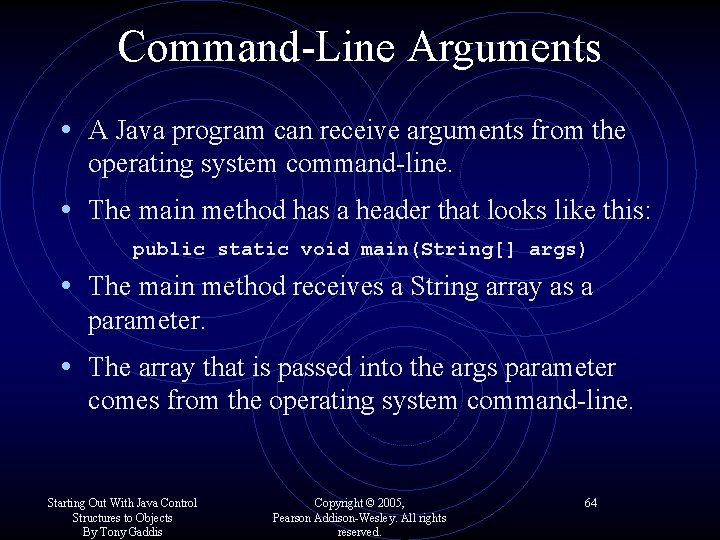 Command-Line Arguments

• A Java program can receive arguments from the operating system command-line.

• The main method has a header that looks like this:

public static void main(String[] args)

• The main method receives a String array as a parameter.

• The array that is passed into the args parameter comes from the operating system command-line.

Starting Out With Java Control Structures to Objects By Tony Gaddis

Copyright © 2005, Pearson Addison-Wesley. All rights reserved.

64